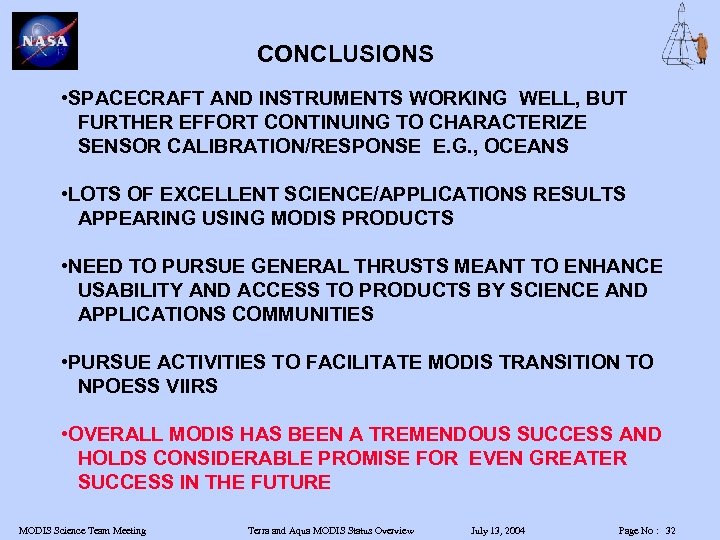 NASA

CONCLUSIONS

•SPACECRAFT AND INSTRUMENTS WORKING WELL, BUT FURTHER EFFORT CONTINUING TO CHARACTERIZE SENSOR CALIBRATION/RESPONSE E.G., OCEANS

•LOTS OF EXCELLENT SCIENCE/APPLICATIONS RESULTS APPEARING USING MODIS PRODUCTS

•NEED TO PURSUE GENERAL THRUSTS MEANT TO ENHANCE USABILITY AND ACCESS TO PRODUCTS BY SCIENCE AND APPLICATIONS COMMUNITIES

•PURSUE ACTIVITIES TO FACILITATE MODIS TRANSITION TO NPOESS VIIRS

•OVERALL MODIS HAS BEEN A TREMENDOUS SUCCESS AND HOLDS CONSIDERABLE PROMISE FOR EVEN GREATER SUCCESS IN THE FUTURE

MODIS Science Team Meeting Terra and Aqua MODIS Status Overview July 13, 2004 Page No : 32